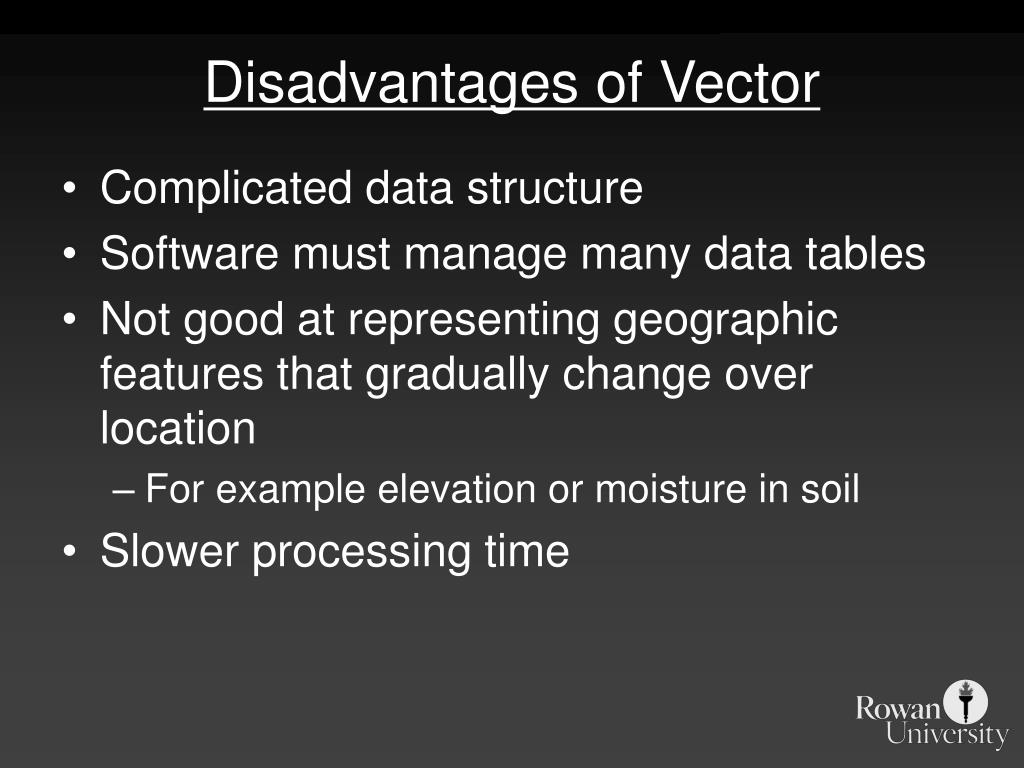 Disadvantages of Vector

• Complicated data structure
• Software must manage many data tables
• Not good at representing geographic features that gradually change over location
– For example elevation or moisture in soil
• Slower processing time

Rowan University